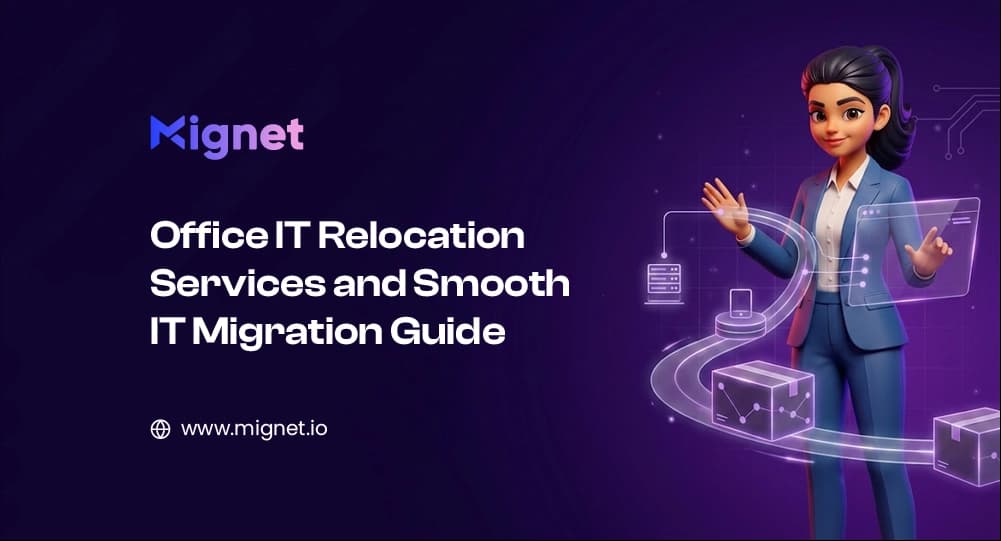 Mignet

Office IT Relocation Services and Smooth IT Migration Guide

www.mignet.io